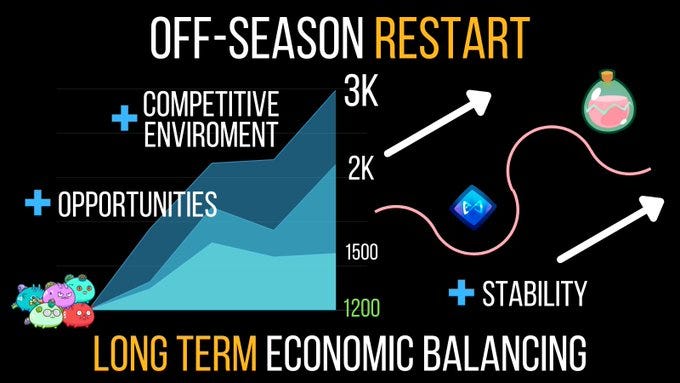 OFF-SEASON RESTART

+ COMPETITIVE ENVIROMENT

+ OPPORTUNITIES

3K

2K

1500

1200

+ STABILITY

LONG TERM ECONOMIC BALANCING